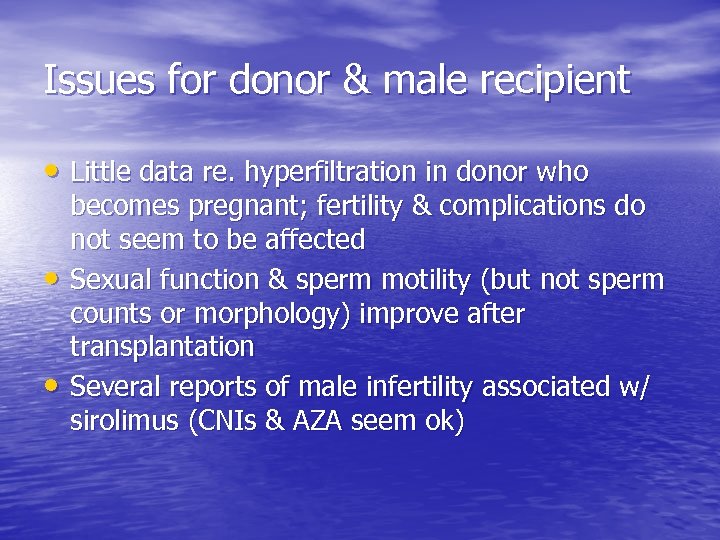 Issues for donor & male recipient

• Little data re. hyperfiltration in donor who becomes pregnant; fertility & complications do not seem to be affected
• Sexual function & sperm motility (but not sperm counts or morphology) improve after transplantation
• Several reports of male infertility associated w/ sirolimus (CNIs & AZA seem ok)